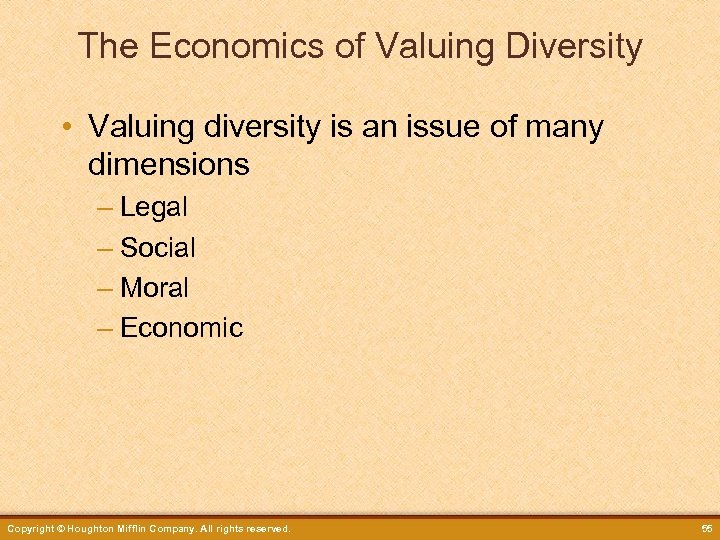 The Economics of Valuing Diversity

• Valuing diversity is an issue of many dimensions
– Legal
– Social
– Moral
– Economic

Copyright © Houghton Mifflin Company. All rights reserved.

55